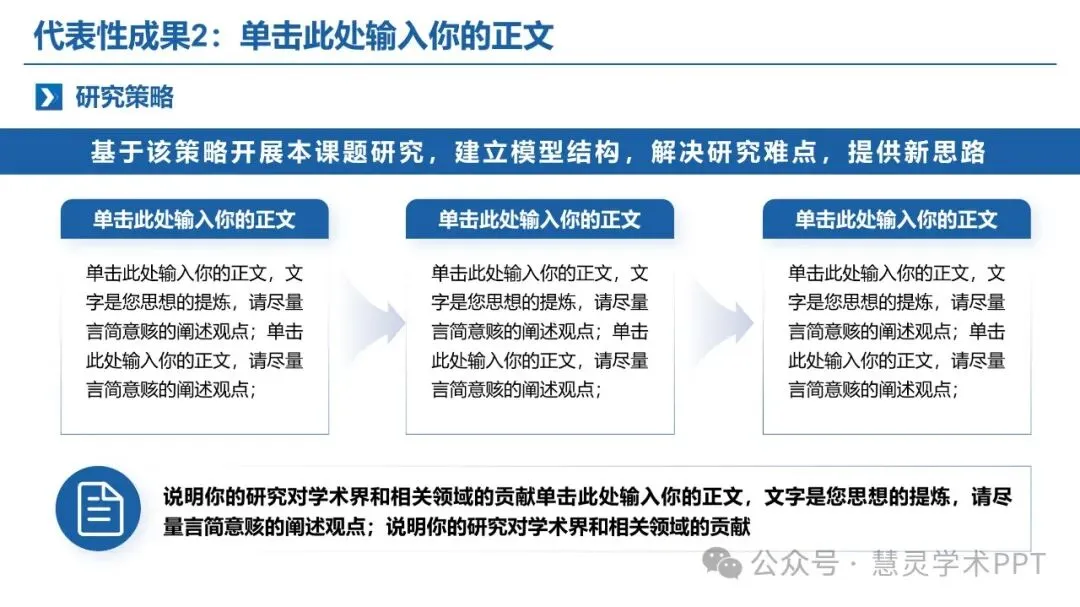 代表性成果2：单击此处输入你的正文

研究策略

基于该策略开展本课题研究，建立模型结构，解决研究难点，提供新思路

单击此处输入你的正文

单击此处输入你的正文，文字是您思想的提炼，请尽量言简意赅的阐述观点；单击此处输入你的正文，请尽量言简意赅的阐述观点；

单击此处输入你的正文

单击此处输入你的正文，文字是您思想的提炼，请尽量言简意赅的阐述观点；单击此处输入你的正文，请尽量言简意赅的阐述观点；

单击此处输入你的正文

单击此处输入你的正文，文字是您思想的提炼，请尽量言简意赅的阐述观点；单击此处输入你的正文，请尽量言简意赅的阐述观点；

说明你的研究对学术界和相关领域的贡献单击此处输入你的正文，文字是您思想的提炼，请尽量言简意赅的阐述观点；说明你的研究对学术界和相关领域的贡献

公众号 · 慧灵学术PPT